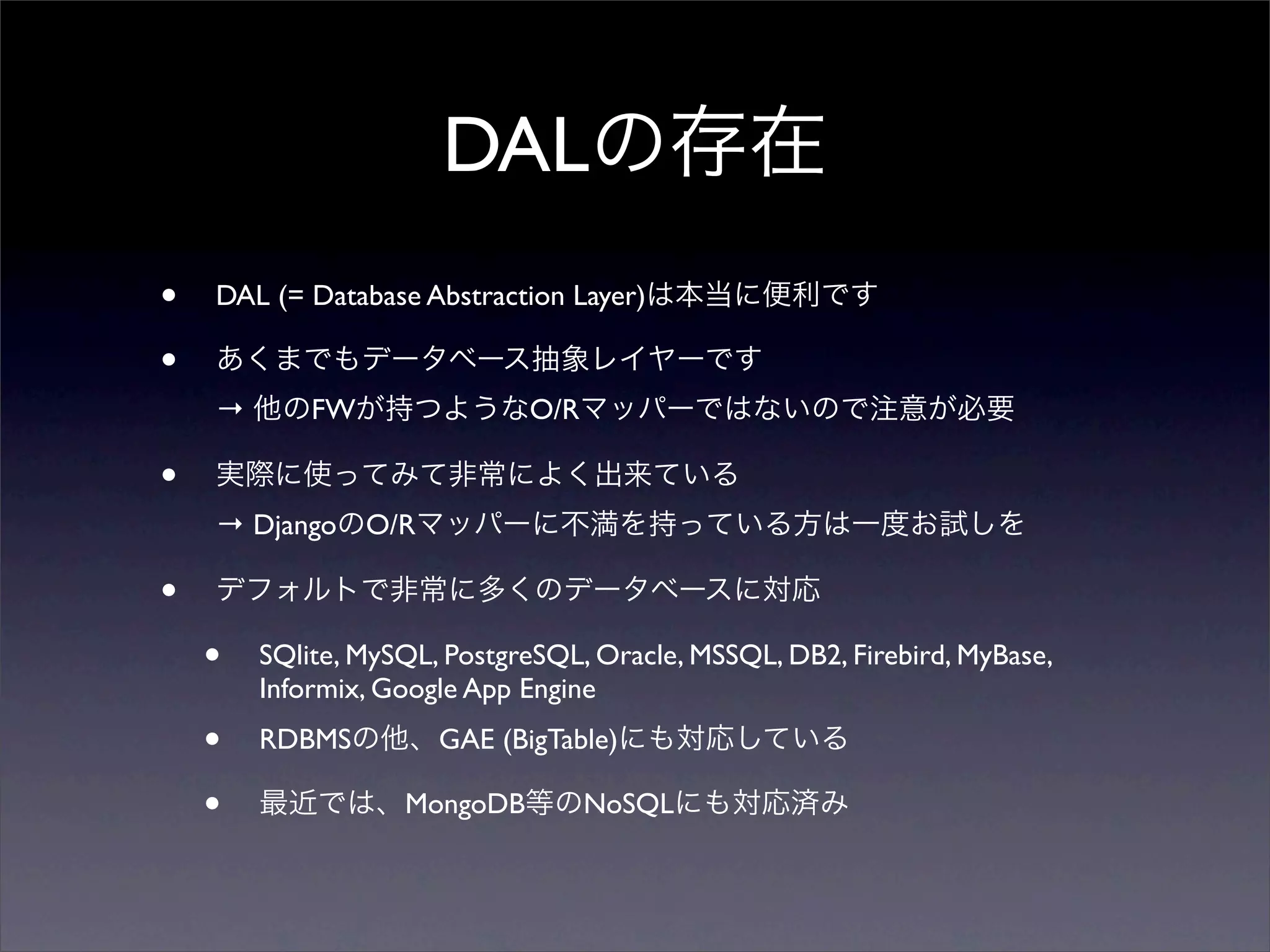 DALの存在

• DAL (= Database Abstraction Layer)は本当に便利です

• あくまでもデータベース抽象レイヤーです
→ 他のFWが持つようなO/Rマッパーではないので注意が必要

• 実際に使ってみて非常によく出来ている
→ DjangoのO/Rマッパーに不満を持っている方は一度お試しを

• デフォルトで非常に多くのデータベースに対応

• SQlite, MySQL, PostgreSQL, Oracle, MSSQL, DB2, Firebird, MyBase, Informix, Google App Engine

• RDBMSの他、GAE (BigTable)にも対応している

• 最近では、MongoDB等のNoSQLにも対応済み